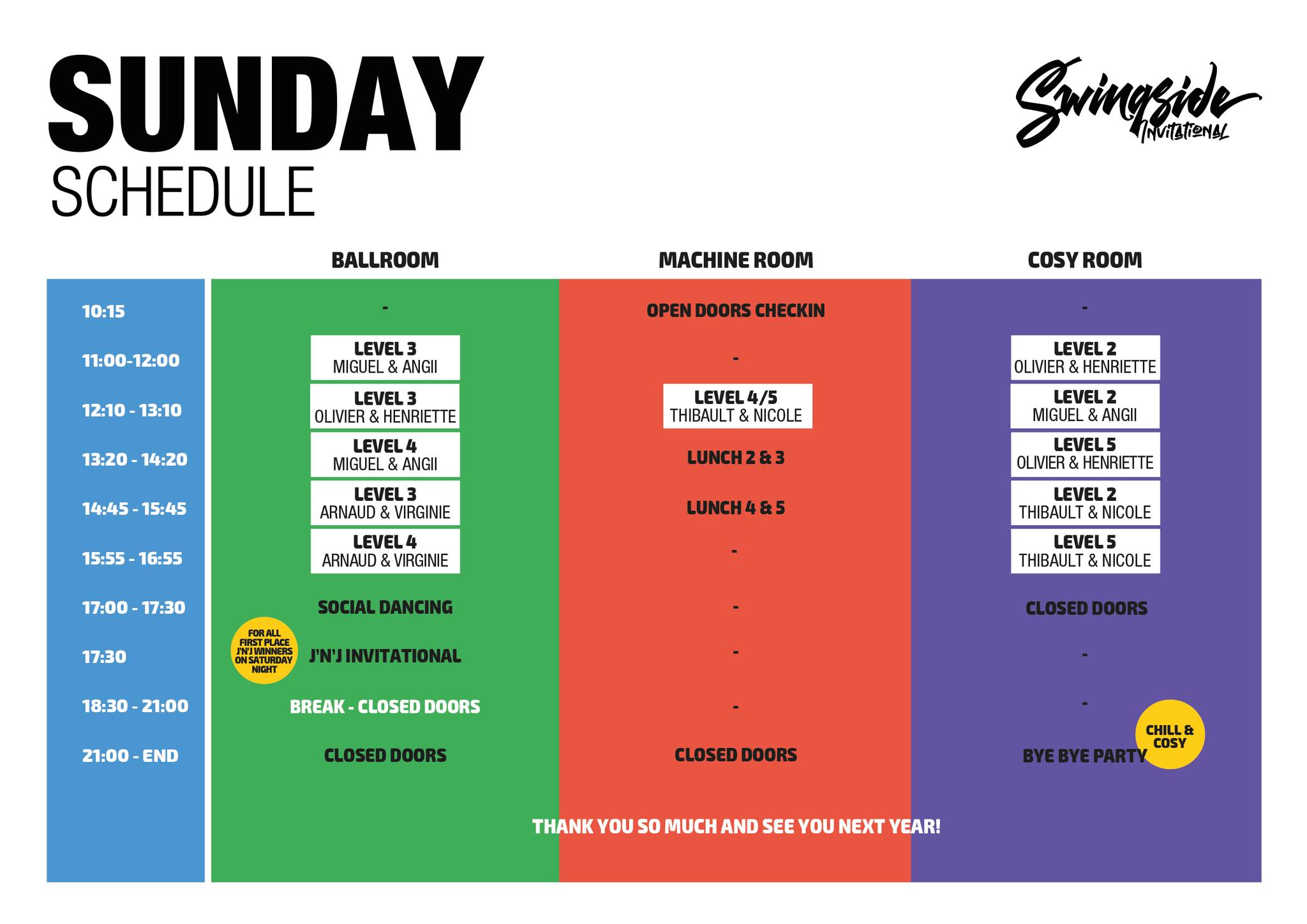 SUNDAY
SCHEDULE

Swingside
INVITATIONAL

| | BALLROOM | MACHINE ROOM | COSY ROOM |
|---|---|---|---|
| 10:15 | - | OPEN DOORS CHECKIN | - |
| 11:00-12:00 | LEVEL 3 MIGUEL & ANGII | - | LEVEL 2 OLIVIER & HENRIETTE |
| 12:10 - 13:10 | LEVEL 3 OLIVIER & HENRIETTE | LEVEL 4/5 THIBAULT & NICOLE | LEVEL 2 MIGUEL & ANGII |
| 13:20 - 14:20 | LEVEL 4 MIGUEL & ANGII | LUNCH 2 & 3 | LEVEL 5 OLIVIER & HENRIETTE |
| 14:45 - 15:45 | LEVEL 3 ARNAUD & VIRGINIE | LUNCH 4 & 5 | LEVEL 2 THIBAULT & NICOLE |
| 15:55 - 16:55 | LEVEL 4 ARNAUD & VIRGINIE | - | LEVEL 5 THIBAULT & NICOLE |
| 17:00 - 17:30 | SOCIAL DANCING | - | CLOSED DOORS |
| 17:30 | FOR ALL FIRST PLACE J'N'J WINNERS ON SATURDAY NIGHT J'N'J INVITATIONAL | - | - |
| 18:30 - 21:00 | BREAK - CLOSED DOORS | - | - |
| 21:00 - END | CLOSED DOORS | CLOSED DOORS | BYE BYE PARTY CHILL & COSY |

THANK YOU SO MUCH AND SEE YOU NEXT YEAR!